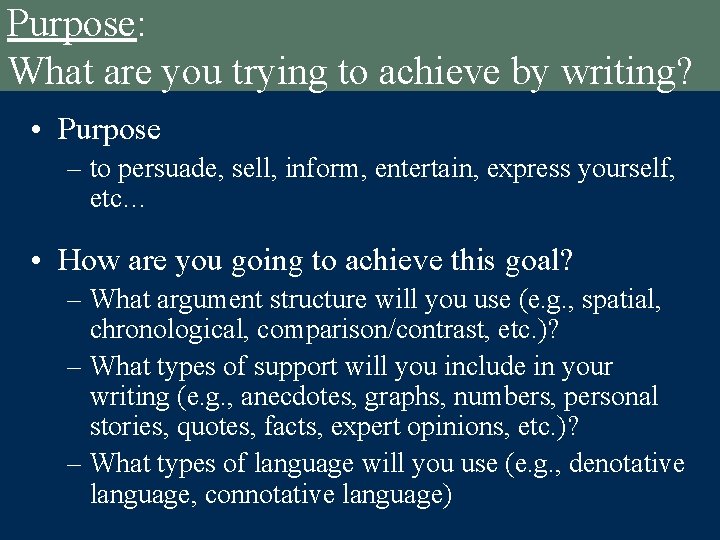 Purpose:
What are you trying to achieve by writing?

• Purpose
– to persuade, sell, inform, entertain, express yourself, etc…

• How are you going to achieve this goal?
– What argument structure will you use (e.g., spatial, chronological, comparison/contrast, etc.)?
– What types of support will you include in your writing (e.g., anecdotes, graphs, numbers, personal stories, quotes, facts, expert opinions, etc.)?
– What types of language will you use (e.g., denotative language, connotative language)